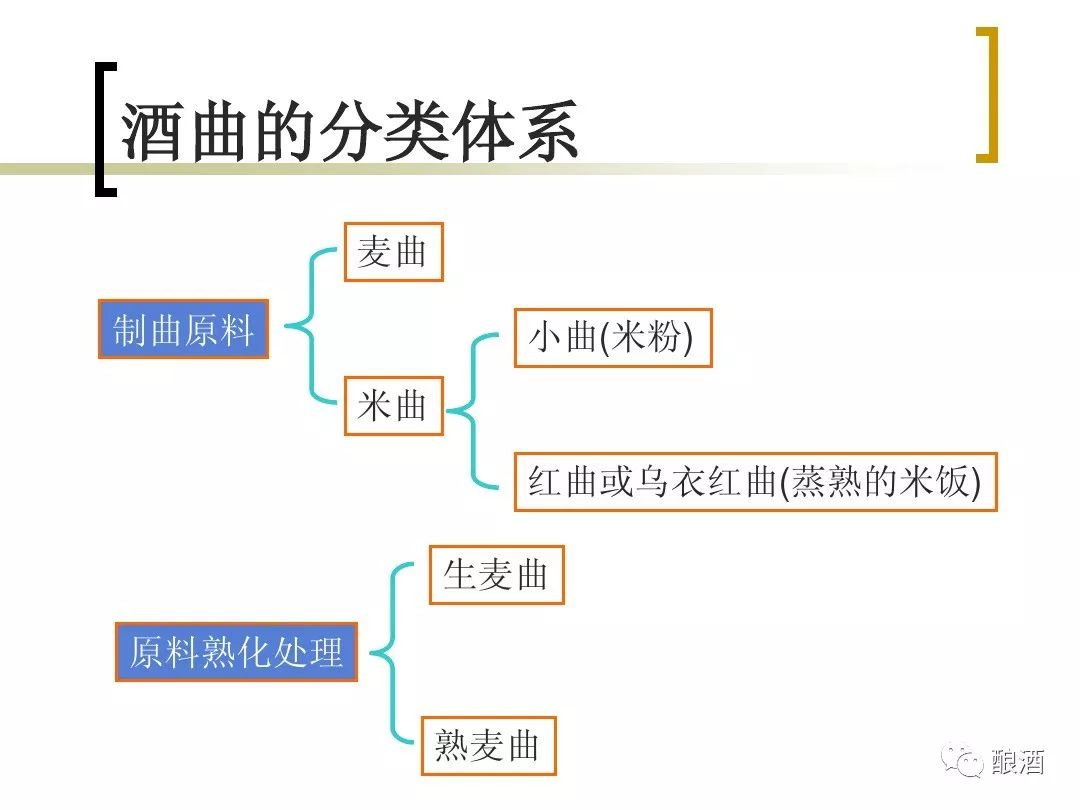 酒曲的分类体系

制曲原料

麦曲

米曲

小曲(米粉)

红曲或乌衣红曲(蒸熟的米饭)

原料熟化处理

生麦曲

熟麦曲

酿酒